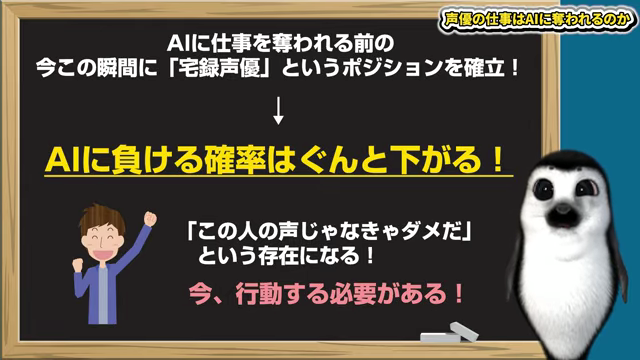 声優の仕事はAIに奪われるのか

AIに仕事を奪われる前の
今この瞬間に「宅録声優」というポジションを確立！

↓

AIに負ける確率はぐんと下がる！

「この人の声じゃなきゃダメだ」
という存在になる！

今、行動する必要がある！